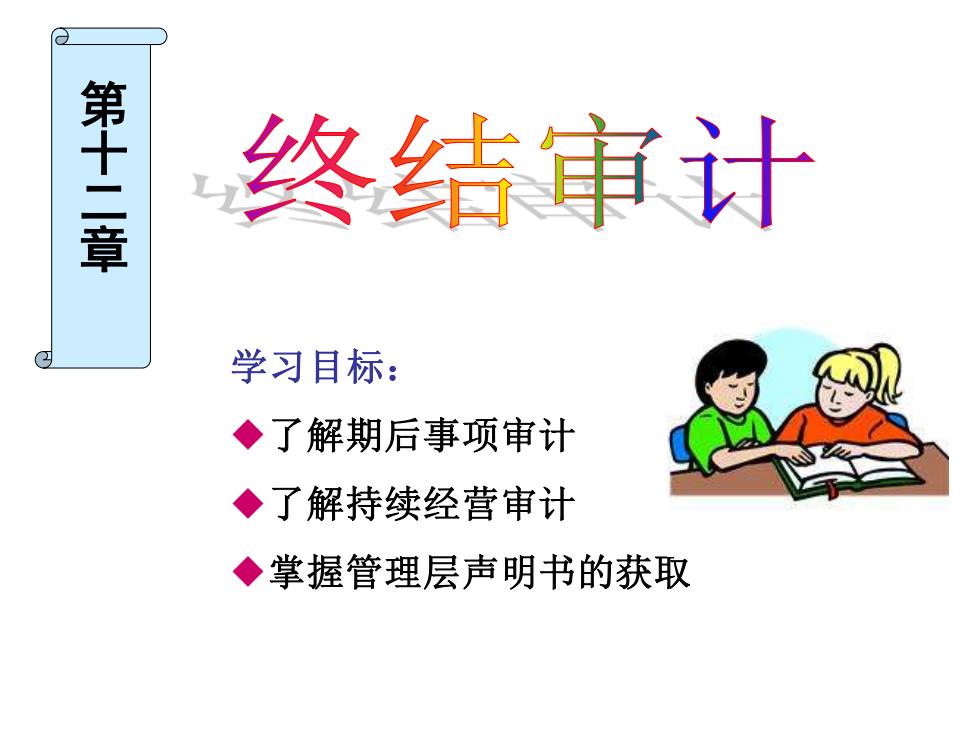 第十二章

终结审计

学习目标：

◆了解期后事项审计

◆了解持续经营审计

◆掌握管理层声明书的获取